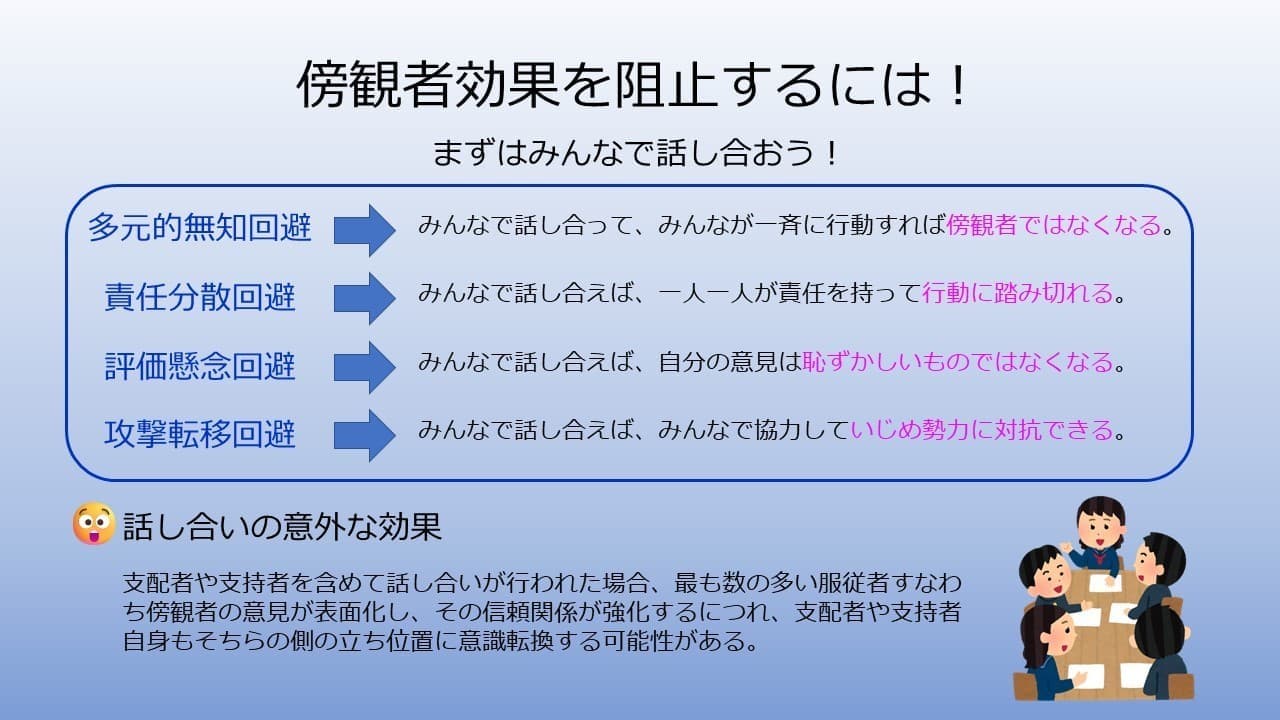 傍観者効果を阻止するには！

まずはみんなで話し合おう！

多元的無知回避　みんなで話し合って、みんなが一斉に行動すれば傍観者ではなくなる。

責任分散回避　みんなで話し合えば、一人一人が責任を持って行動に踏み切れる。

評価懸念回避　みんなで話し合えば、自分の意見は恥ずかしいものではなくなる。

攻撃転移回避　みんなで話し合えば、みんなで協力していじめ勢力に対抗できる。

話し合いの意外な効果

支配者や支持者を含めて話し合いが行われた場合、最も数の多い服従者すなわち傍観者の意見が表面化し、その信頼関係が強化するにつれ、支配者や支持者自身もそちらの側の立ち位置に意識転換する可能性がある。